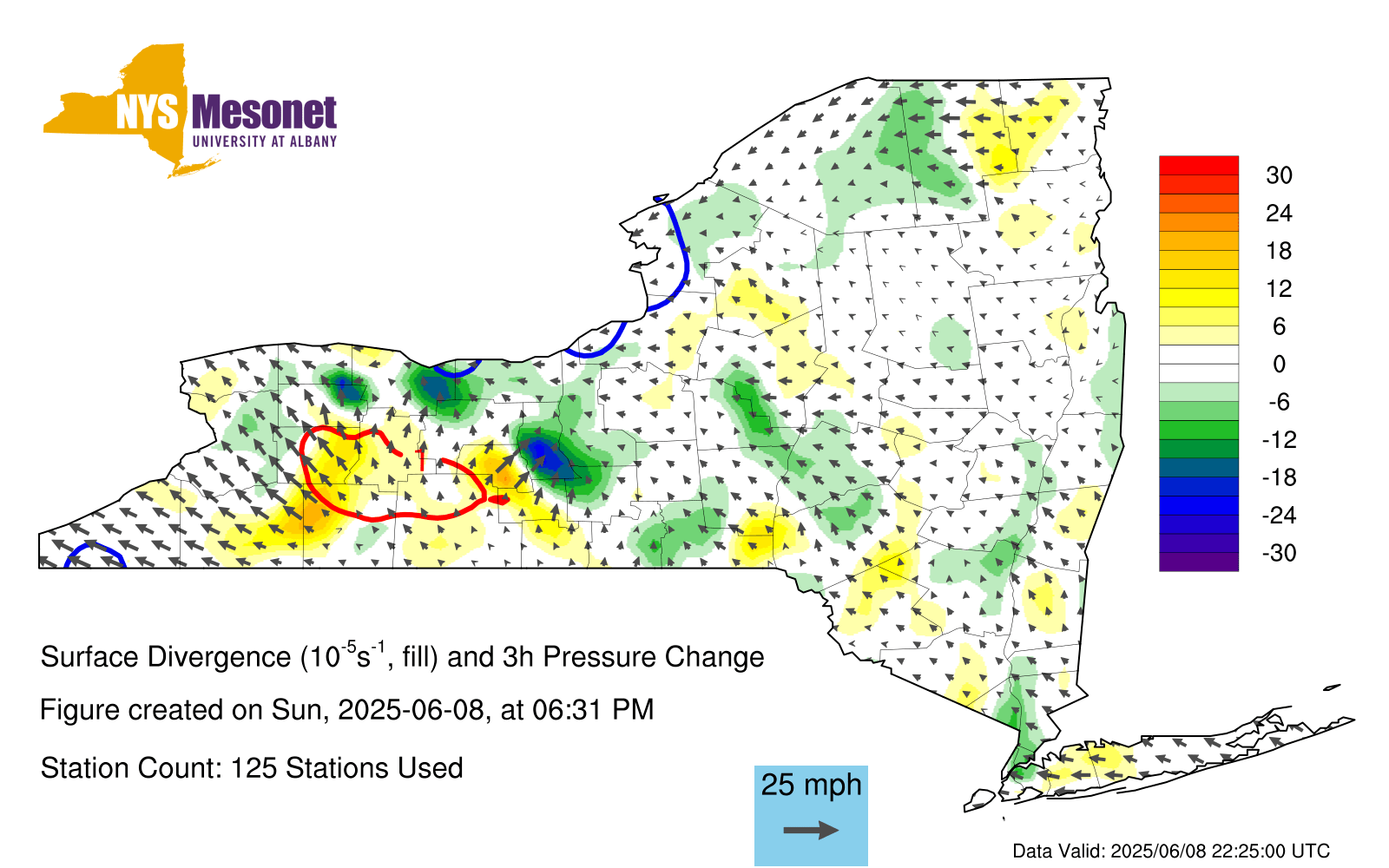 NYS Mesonet
UNIVERSITY AT ALBANY

30
24
18
12
6
0
-6
-12
-18
-24
-30

1

Surface Divergence ($10^{-5}s^{-1}$, fill) and 3h Pressure Change

Figure created on Sun, 2025-06-08, at 06:31 PM

Station Count: 125 Stations Used

25 mph

Data Valid: 2025/06/08 22:25:00 UTC